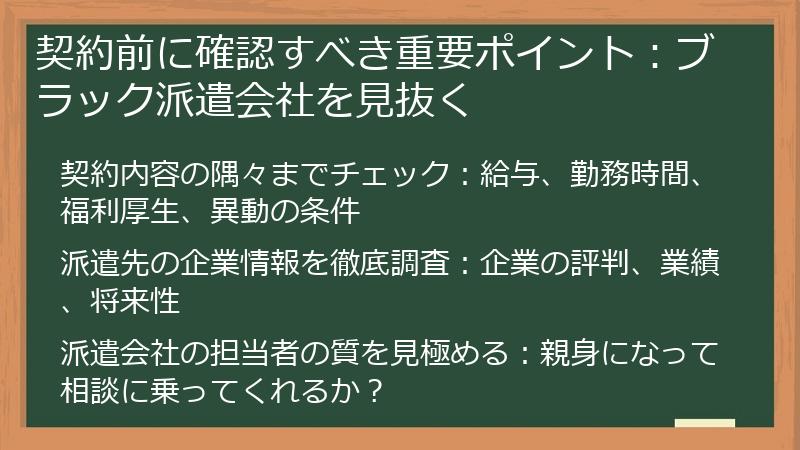 契約前に確認すべき重要ポイント：ブラック派遣会社を見抜く

契約内容の隅々までチェック：給与、勤務時間、福利厚生、異動の条件

派遣先の企業情報を徹底調査：企業の評判、業績、将来性

派遣会社の担当者の質を見極める：親身になって相談に乗ってくれるか？